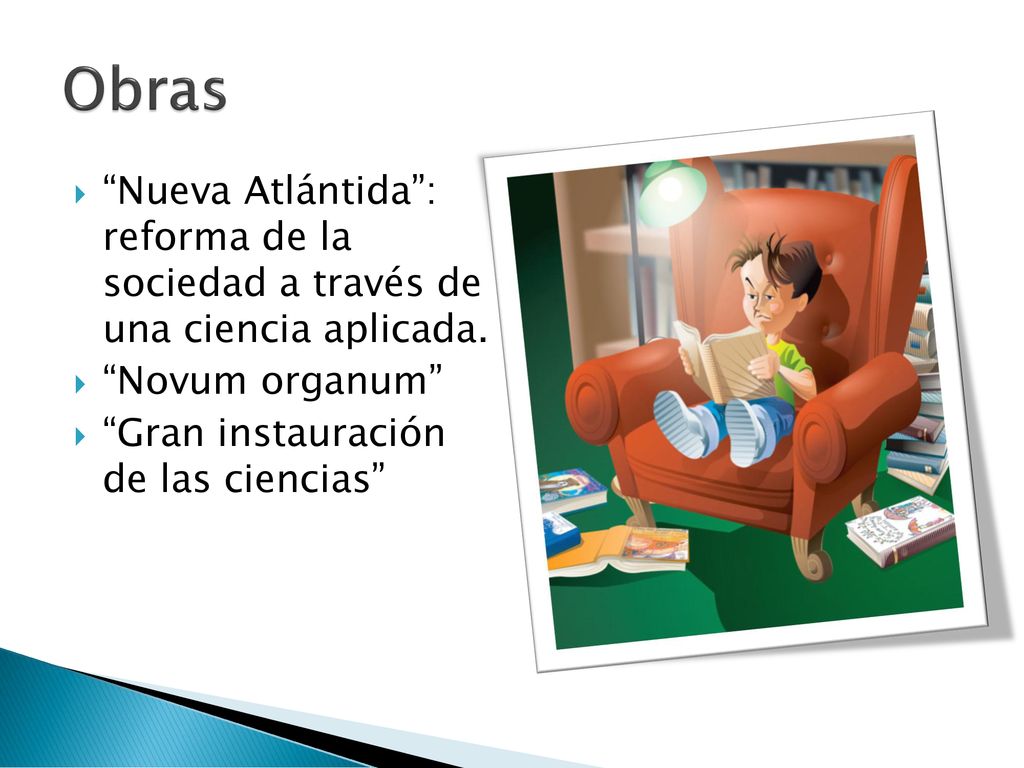 Obras

“Nueva Atlántida”: reforma de la sociedad a través de una ciencia aplicada.

“Novum organum”

“Gran instauración de las ciencias”